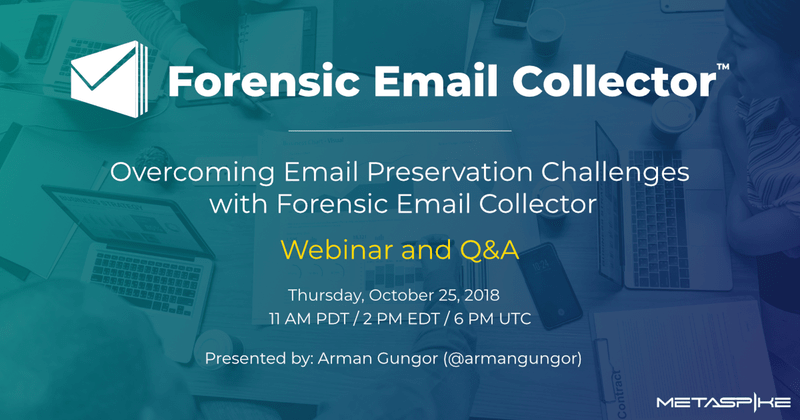 Forensic Email Collector™

Overcoming Email Preservation Challenges with Forensic Email Collector

Webinar and Q&A

Thursday, October 25, 2018
11 AM PDT / 2 PM EDT / 6 PM UTC

Presented by: Arman Gungor (@armangungor)

Contract

METASPIKE